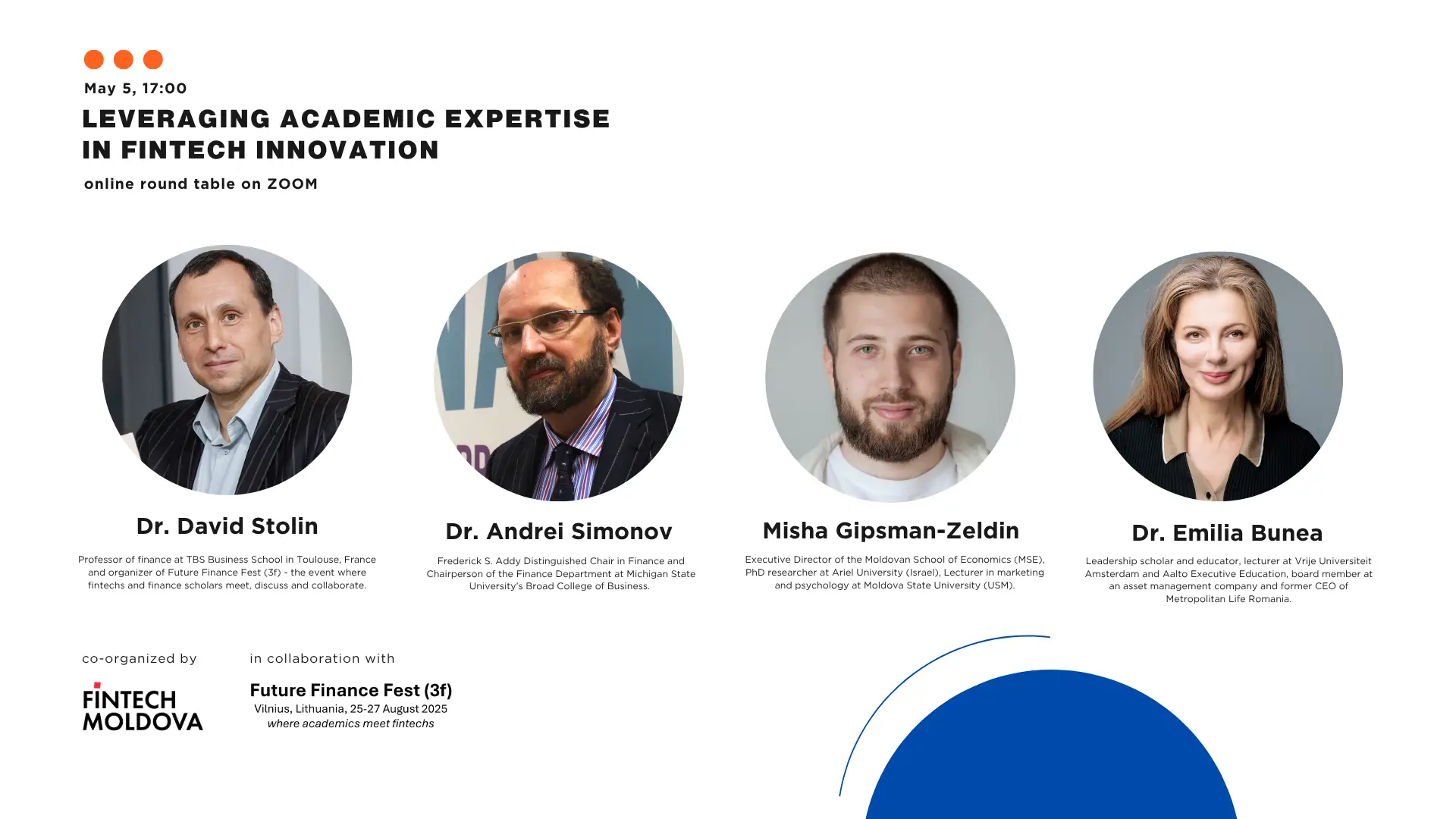 May 5, 17:00

LEVERAGING ACADEMIC EXPERTISE IN FINTECH INNOVATION

online round table on ZOOM

Dr. David Stolin

Professor of finance at TBS Business School in Toulouse, France and organizer of Future Finance Fest (3f) - the event where fintechs and finance scholars meet, discuss and collaborate.

Dr. Andrei Simonov

Frederick S. Addy Distinguished Chair in Finance and Chairperson of the Finance Department at Michigan State University's Broad College of Business.

Misha Gipsman-Zeldin

Executive Director of the Moldovan School of Economics (MSE), PhD researcher at Ariel University (Israel), Lecturer in marketing and psychology at Moldova State University (USM).

Dr. Emilia Bunea

Leadership scholar and educator, lecturer at Vrije Universiteit Amsterdam and Aalto Executive Education, board member at an asset management company and former CEO of Metropolitan Life Romania.

co-organized by

FINTECH MOLDOVA

in collaboration with

Future Finance Fest (3f)
Vilnius, Lithuania, 25-27 August 2025
where academics meet fintechs